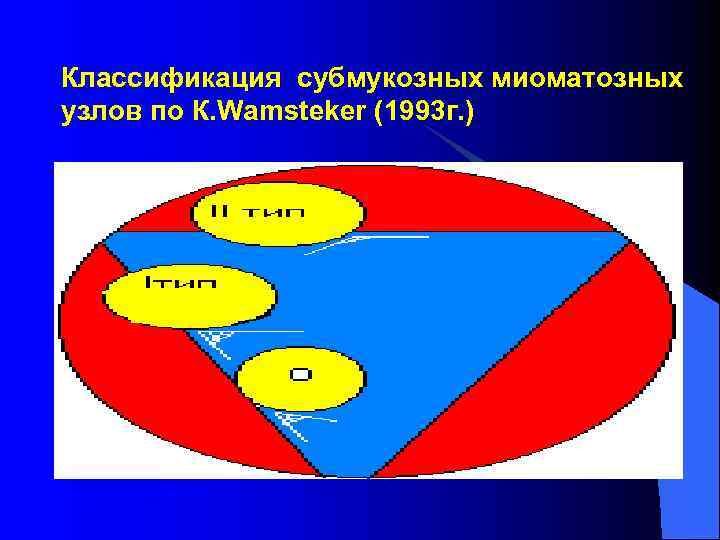 Классификация субмукозных миоматозных узлов по K.Wamsteker (1993г.)

II тип

Iтип

0